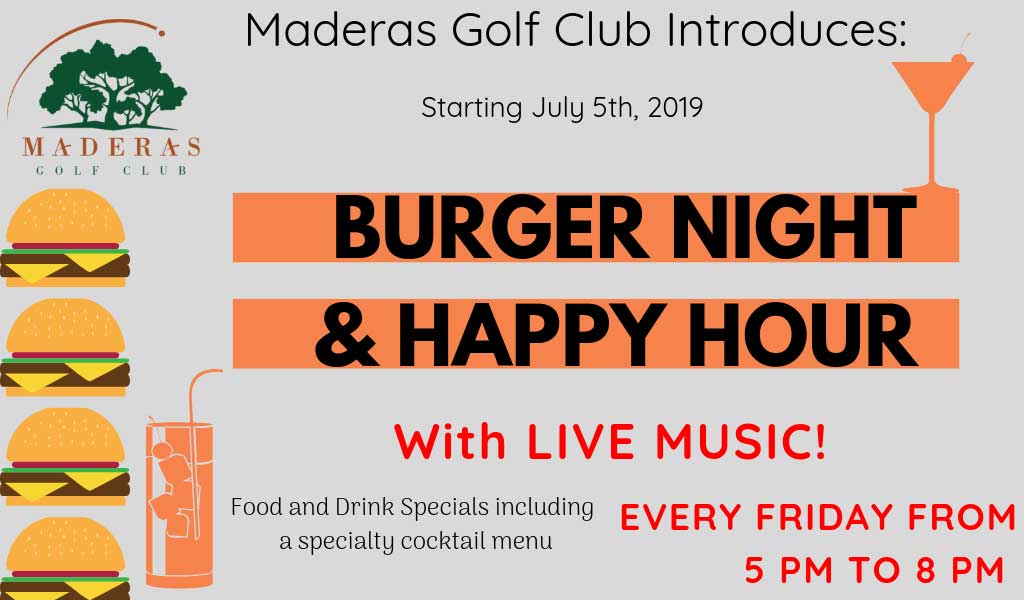 MADERAS
GOLF CLUB

Maderas Golf Club Introduces:

Starting July 5th, 2019

BURGER NIGHT
& HAPPY HOUR

With LIVE MUSIC!

Food and Drink Specials including a specialty cocktail menu

EVERY FRIDAY FROM
5 PM TO 8 PM